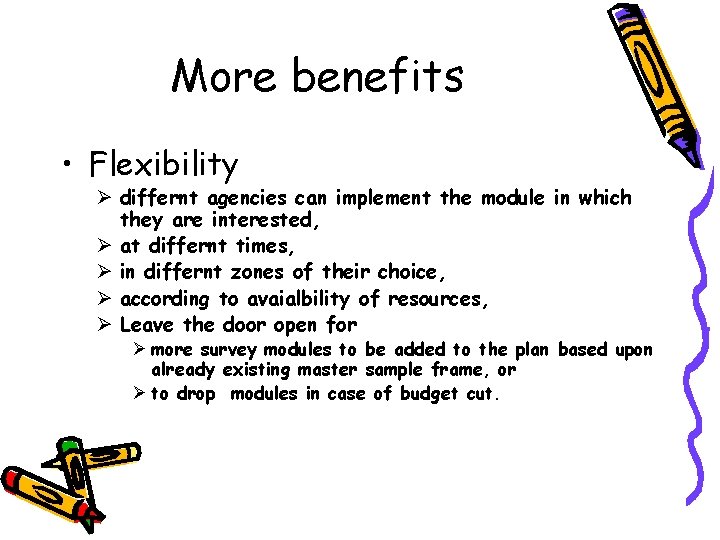 More benefits

• Flexibility
➢ differnt agencies can implement the module in which they are interested,
➢ at differnt times,
➢ in differnt zones of their choice,
➢ according to avaialbility of resources,
➢ Leave the door open for
➢ more survey modules to be added to the plan based upon already existing master sample frame, or
➢ to drop modules in case of budget cut.